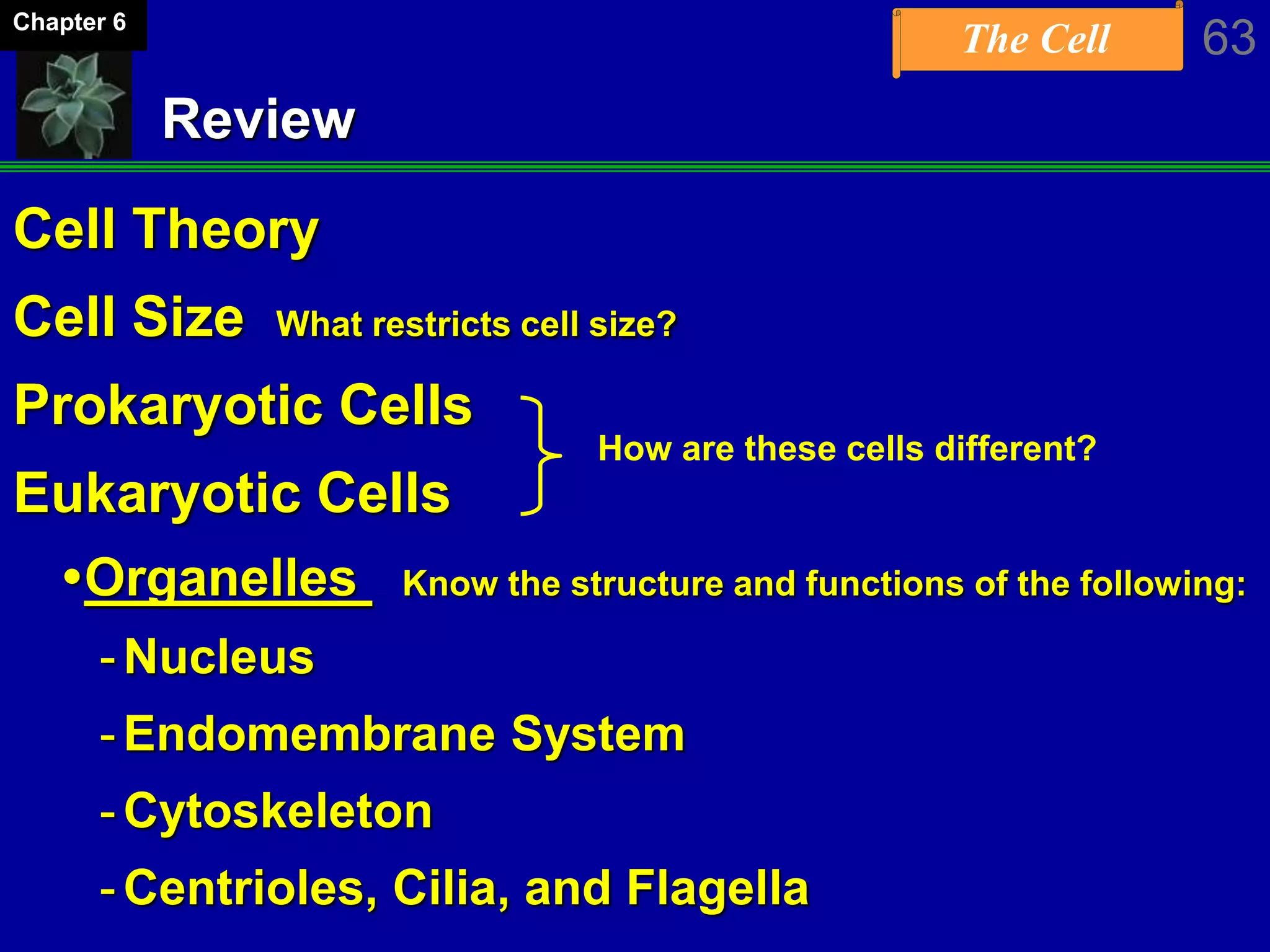 Chapter 6

The Cell

63

Review

Cell Theory

Cell Size What restricts cell size?

Prokaryotic Cells

Eukaryotic Cells

How are these cells different?

•Organelles Know the structure and functions of the following:

- Nucleus

- Endomembrane System

- Cytoskeleton

- Centrioles, Cilia, and Flagella